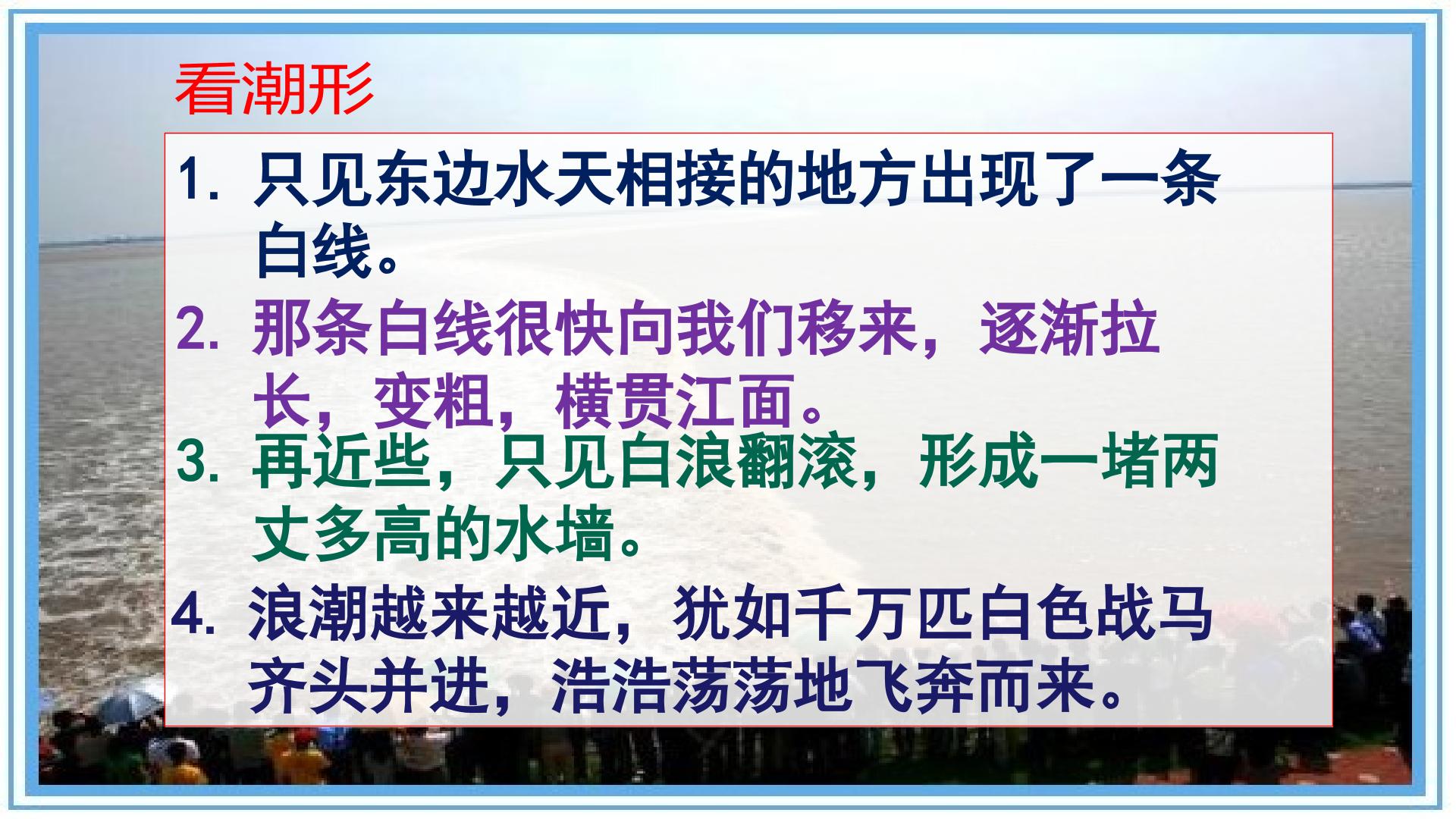 看潮形

1. 只见东边水天相接的地方出现了一条白线。

2. 那条白线很快向我们移来，逐渐拉长，变粗，横贯江面。

3. 再近些，只见白浪翻滚，形成一堵两丈多高的水墙。

4. 浪潮越来越近，犹如千万匹白色战马齐头并进，浩浩荡荡地飞奔而来。